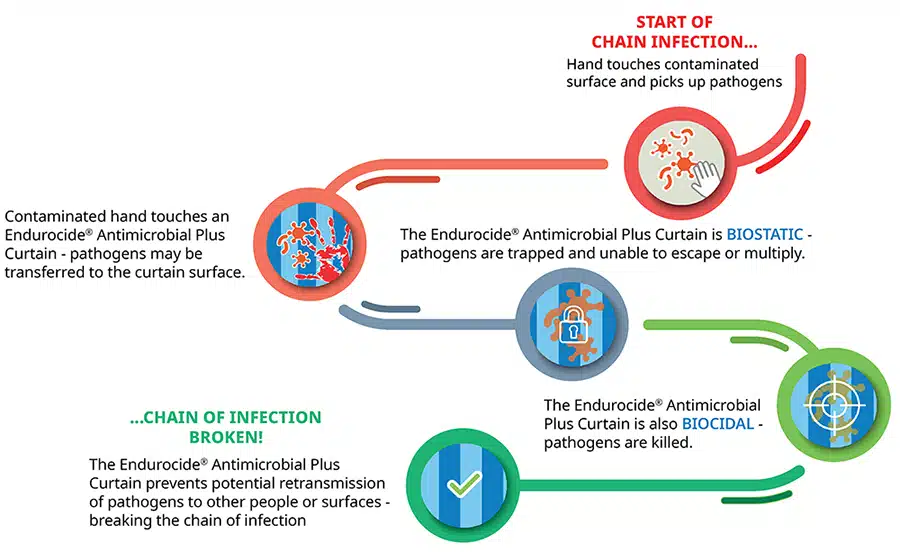 START OF CHAIN INFECTION...

Hand touches contaminated surface and picks up pathogens

Contaminated hand touches an Endurocide® Antimicrobial Plus Curtain - pathogens may be transferred to the curtain surface.

The Endurocide® Antimicrobial Plus Curtain is BIOSTATIC - pathogens are trapped and unable to escape or multiply.

The Endurocide® Antimicrobial Plus Curtain is also BIOCIDAL - pathogens are killed.

...CHAIN OF INFECTION BROKEN!

The Endurocide® Antimicrobial Plus Curtain prevents potential retransmission of pathogens to other people or surfaces - breaking the chain of infection